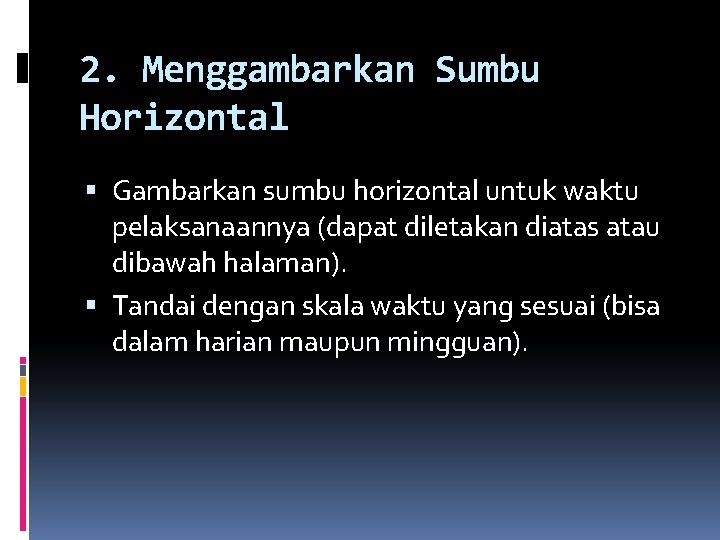 2. Menggambarkan Sumbu Horizontal

▪ Gambarkan sumbu horizontal untuk waktu pelaksanaannya (dapat diletakan diatas atau dibawah halaman).

▪ Tandai dengan skala waktu yang sesuai (bisa dalam harian maupun mingguan).